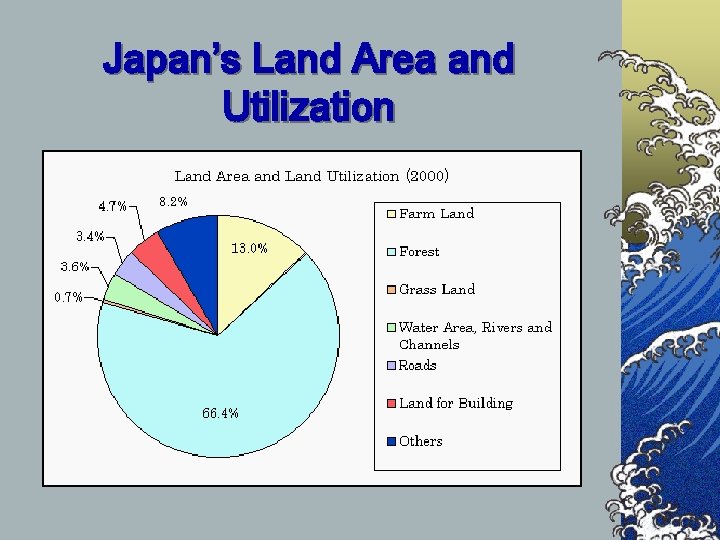 Japan's Land Area and Utilization

Land Area and Land Utilization (2000)

4.7%
8.2%
3.4%
3.6%
0.7%
13.0%
66.4%

Farm Land
Forest
Grass Land
Water Area, Rivers and Channels
Roads
Land for Building
Others